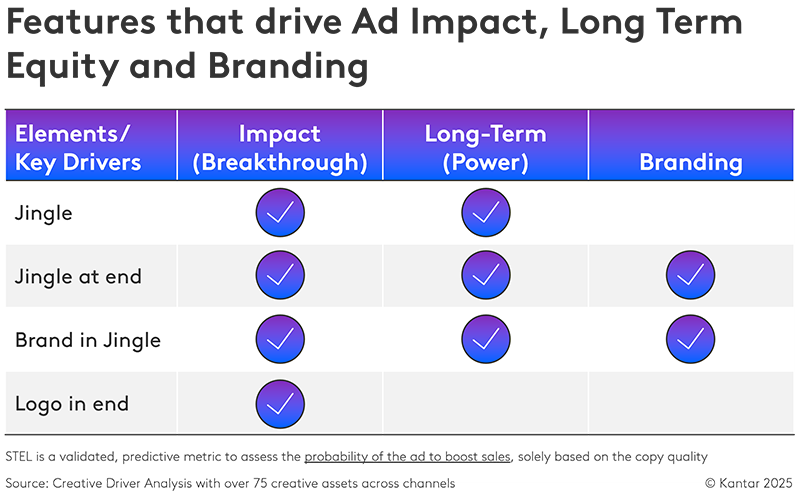 Features that drive Ad Impact, Long Term Equity and Branding

| Elements/ Key Drivers | Impact (Breakthrough) | Long-Term (Power) | Branding |
|---|---|---|---|
| Jingle | ✓ | ✓ | |
| Jingle at end | ✓ | ✓ | ✓ |
| Brand in Jingle | ✓ | ✓ | ✓ |
| Logo in end | ✓ | | |

STEL is a validated, predictive metric to assess the probability of the ad to boost sales, solely based on the copy quality

Source: Creative Driver Analysis with over 75 creative assets across channels

© Kantar 2025